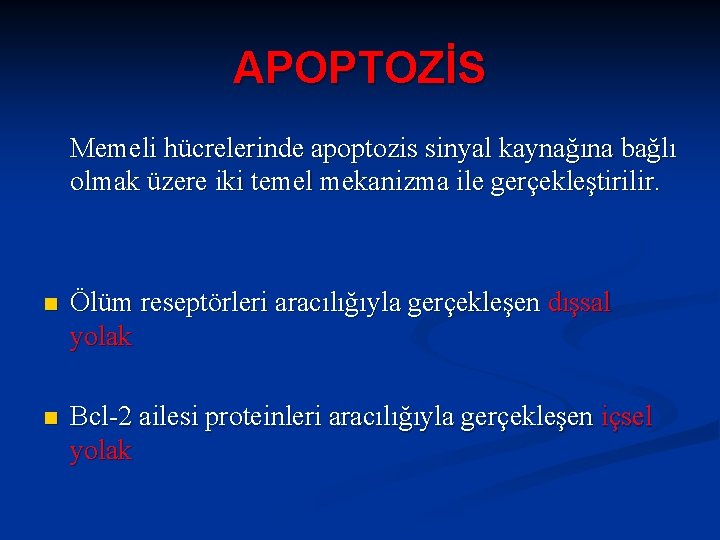 APOPTOZİS

Memeli hücrelerinde apoptozis sinyal kaynağına bağlı olmak üzere iki temel mekanizma ile gerçekleştirilir.

- Ölüm reseptörleri aracılığıyla gerçekleşen dışsal yolak

- Bcl-2 ailesi proteinleri aracılığıyla gerçekleşen içsel yolak